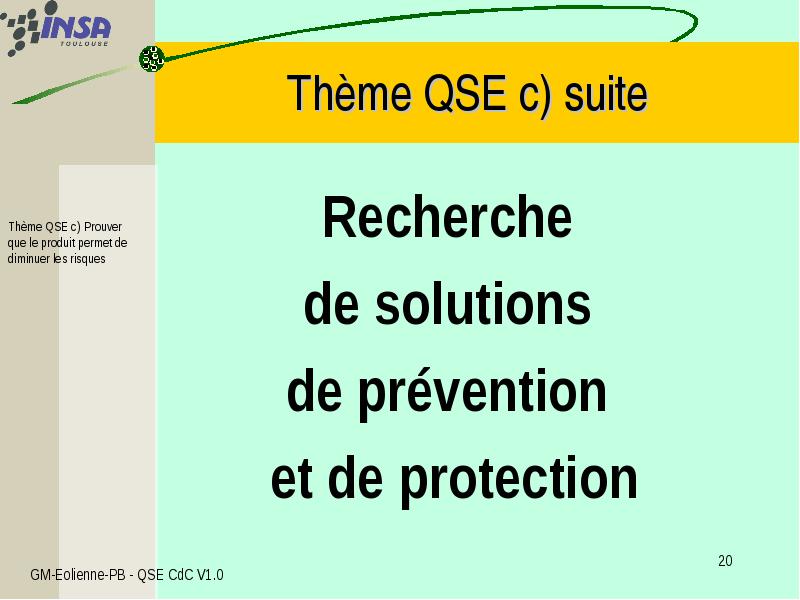 INSA
TOULOUSE

Thème QSE c) suite

Thème QSE c) Prouver que le produit permet de diminuer les risques

Recherche
de solutions
de prévention
et de protection

20

GM-Eolienne-PB - QSE CdC V1.0